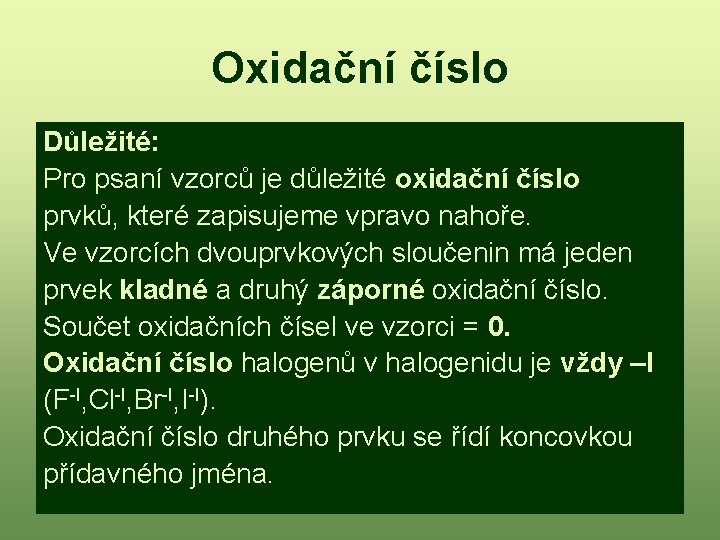 Oxidační číslo

Důležité:
Pro psaní vzorců je důležité oxidační číslo prvků, které zapisujeme vpravo nahoře.
Ve vzorcích dvouprvkových sloučenin má jeden prvek kladné a druhý záporné oxidační číslo.
Součet oxidačních čísel ve vzorci = 0.
Oxidační číslo halogenů v halogenidu je vždy –I ($F^{-I}$,$Cl^{-I}$,$Br^{-I}$,$I^{-I}$).
Oxidační číslo druhého prvku se řídí koncovkou přídavného jména.